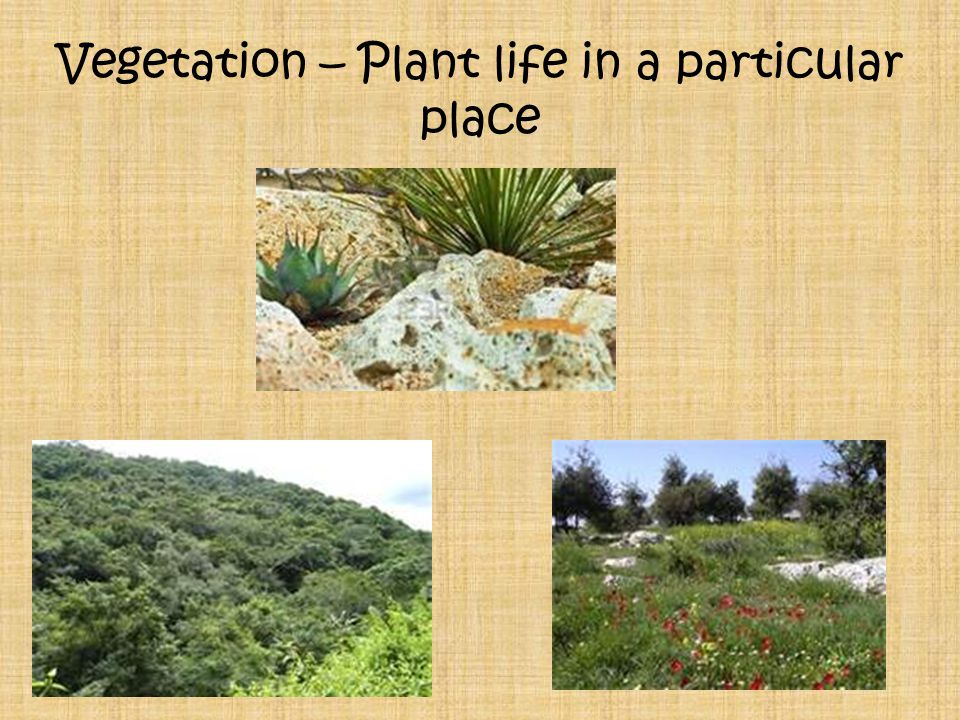 Vegetation – Plant life in a particular place